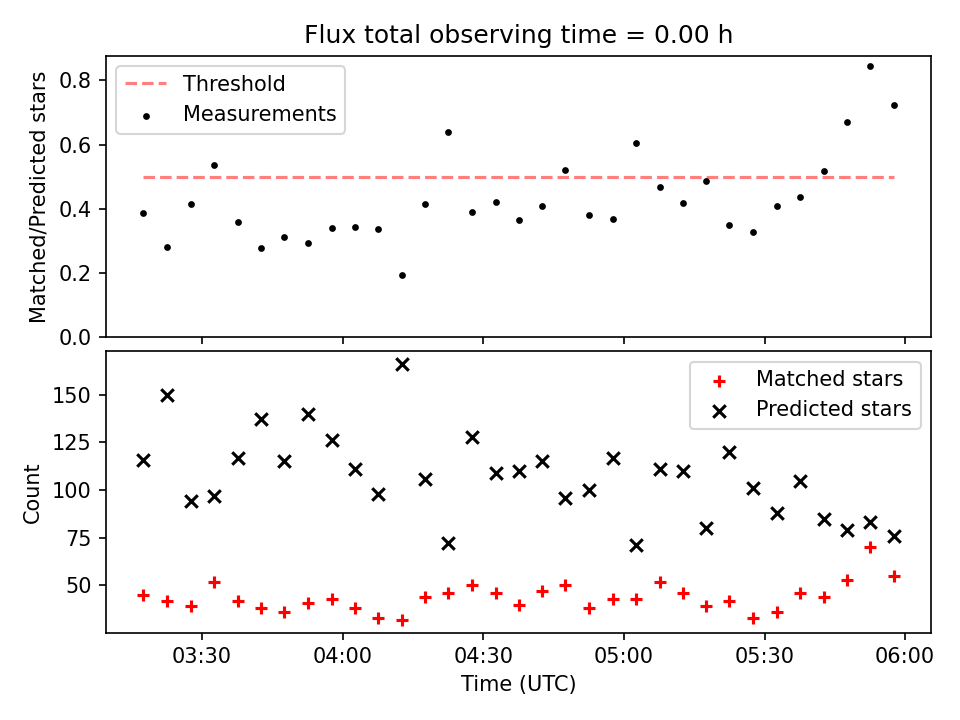 Flux total observing time = 0.00 h

Threshold
Measurements

Matched/Predicted stars

0.8
0.6
0.4
0.2
0.0

Matched stars
Predicted stars

Count

150
125
100
75
50

03:30
04:00
04:30
05:00
05:30
06:00

Time (UTC)